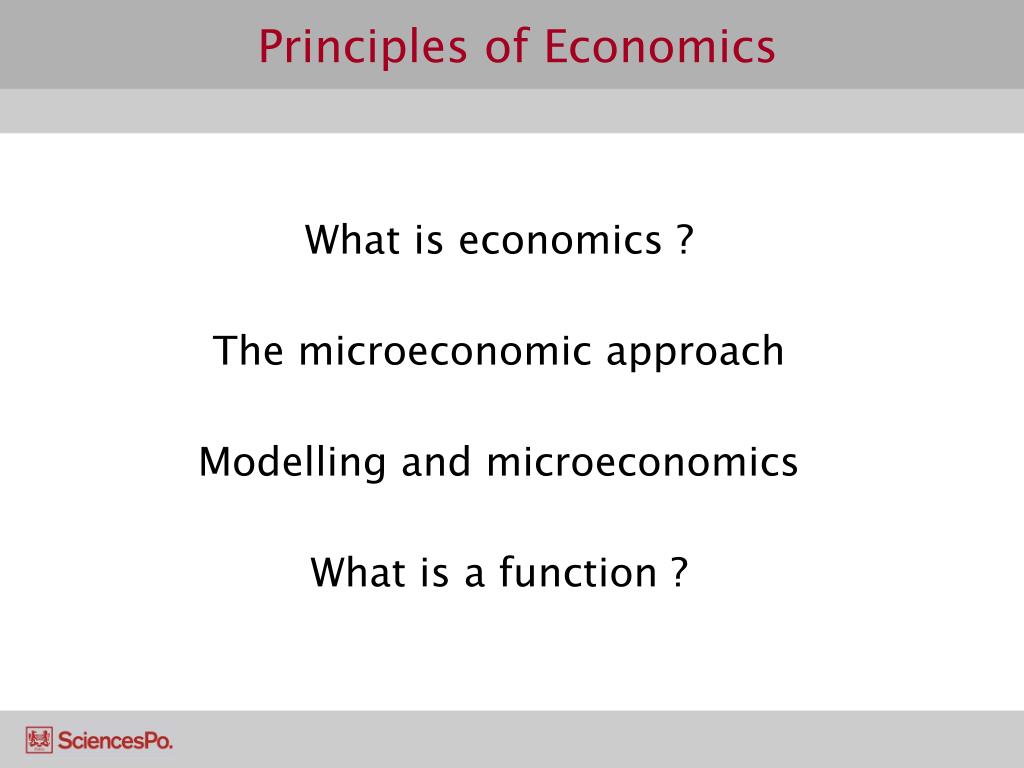 Principles of Economics

What is economics ?

The microeconomic approach

Modelling and microeconomics

What is a function ?

SciencesPo.